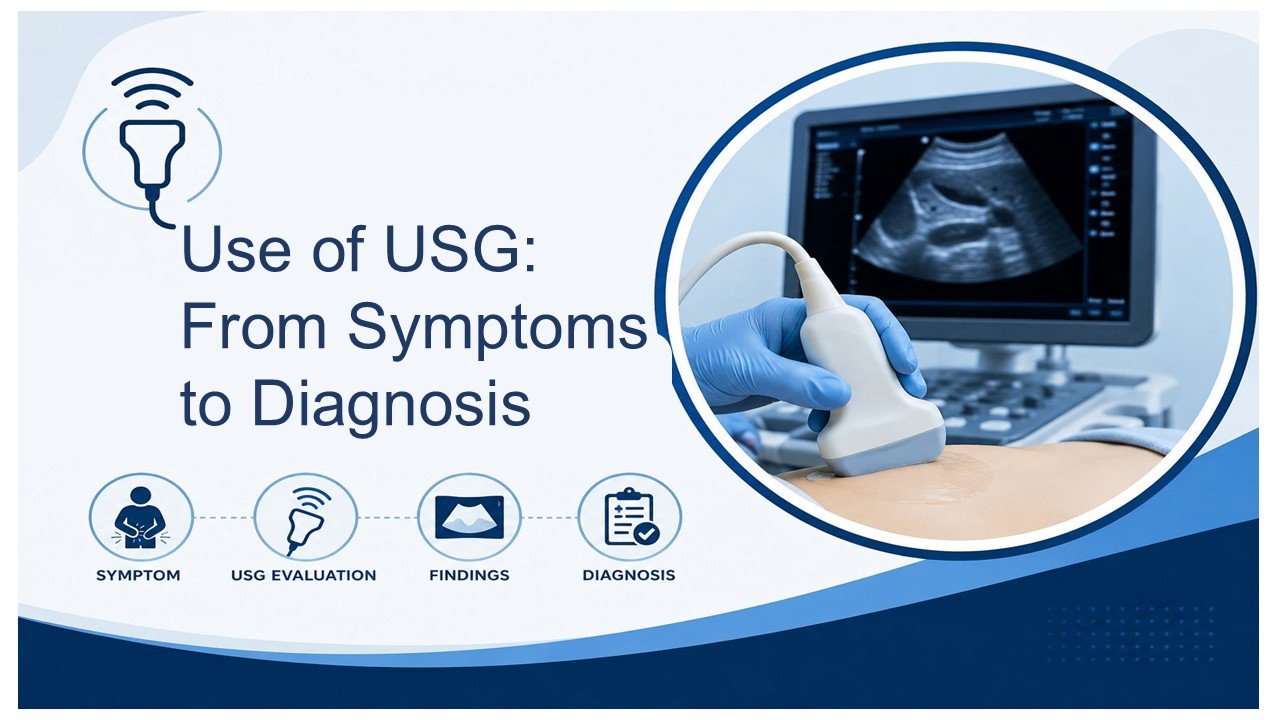 Use of USG: From Symptoms to Diagnosis

SYMPTOM

USG EVALUATION

FINDINGS

DIAGNOSIS